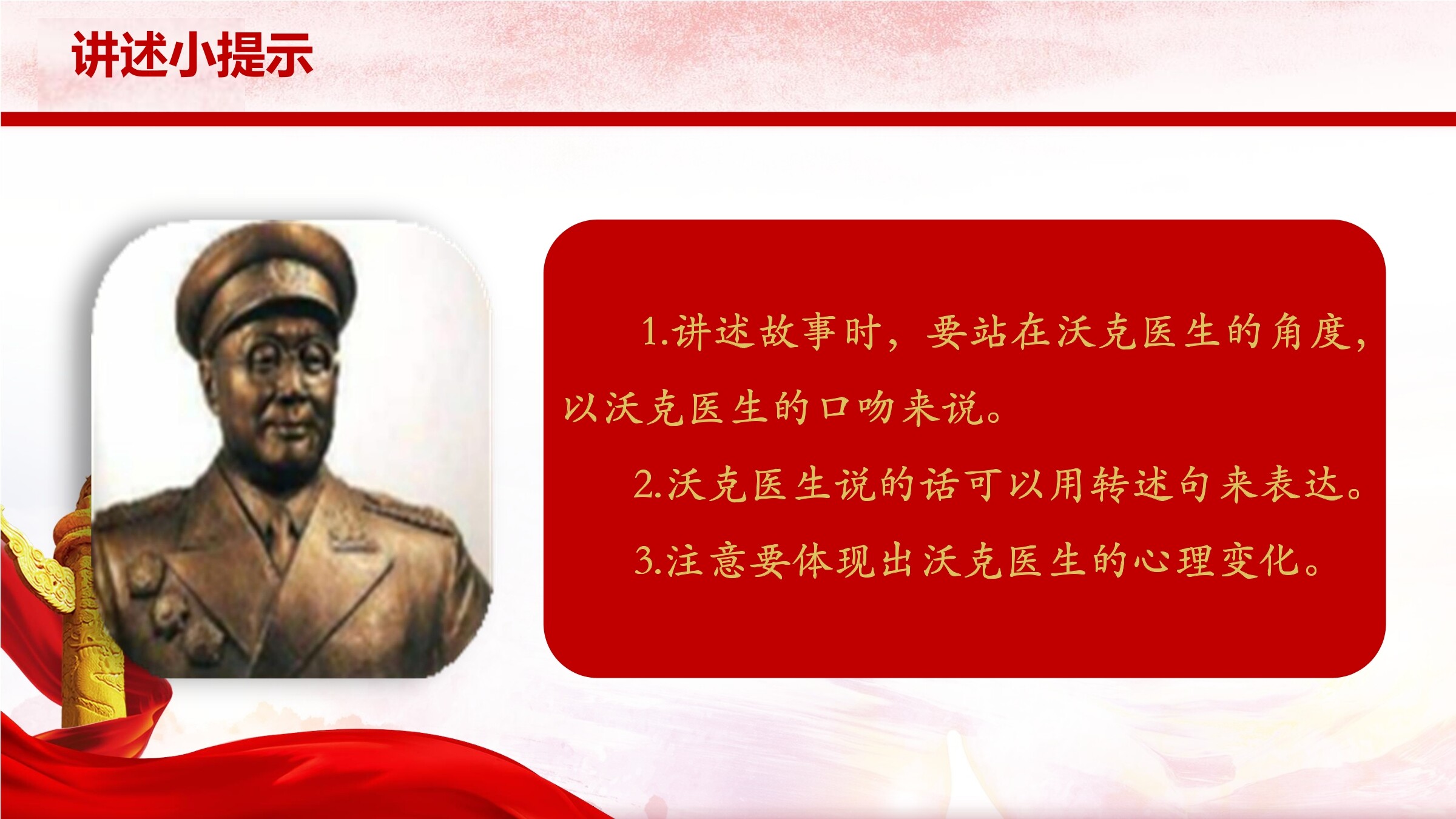 讲述小提示

1.讲述故事时，要站在沃克医生的角度，以沃克医生的口吻来说。

2.沃克医生说的话可以用转述句来表达。

3.注意要体现出沃克医生的心理变化。